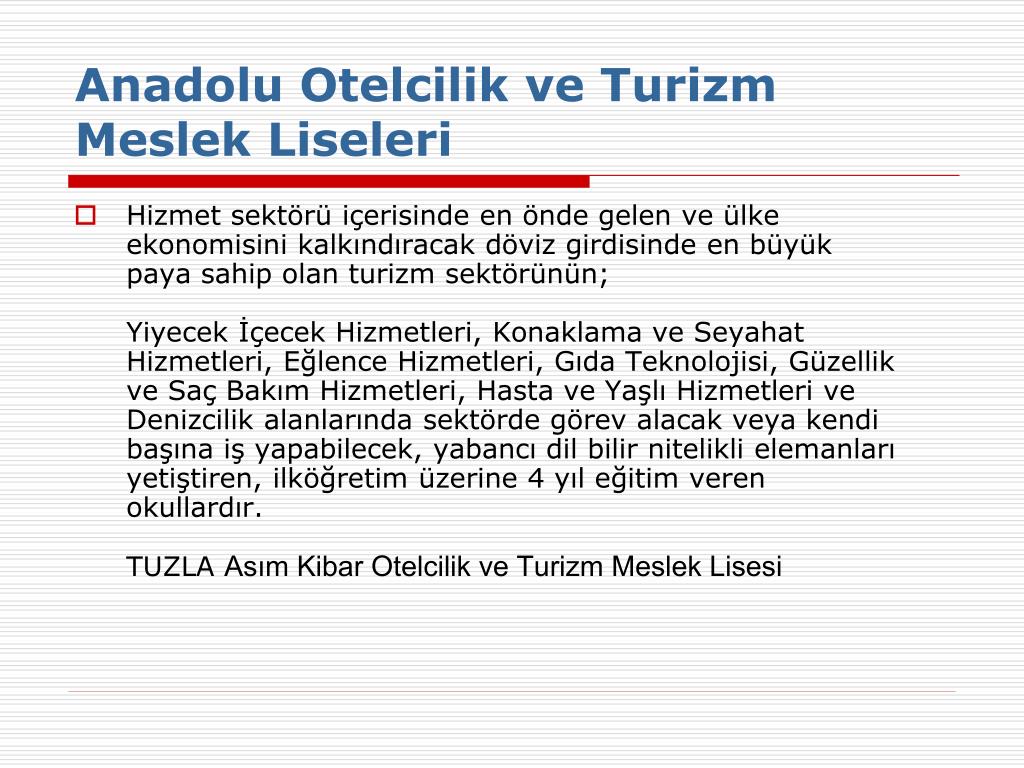 Anadolu Otelcilik ve Turizm Meslek Liseleri

Hizmet sektörü içerisinde en önde gelen ve ülke ekonomisini kalkındıracak döviz girdisinde en büyük paya sahip olan turizm sektörünün;

Yiyecek İçecek Hizmetleri, Konaklama ve Seyahat Hizmetleri, Eğlence Hizmetleri, Gıda Teknolojisi, Güzellik ve Saç Bakım Hizmetleri, Hasta ve Yaşlı Hizmetleri ve Denizcilik alanlarında sektörde görev alacak veya kendi başına iş yapabilecek, yabancı dil bilir nitelikli elemanları yetiştiren, ilköğretim üzerine 4 yıl eğitim veren okullardır.

TUZLA Asım Kibar Otelcilik ve Turizm Meslek Lisesi